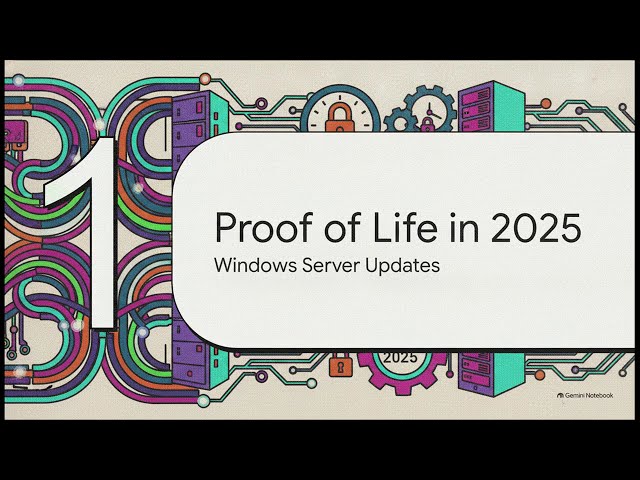 1

Proof of Life in 2025

Windows Server Updates

2025

Gemini Notebook